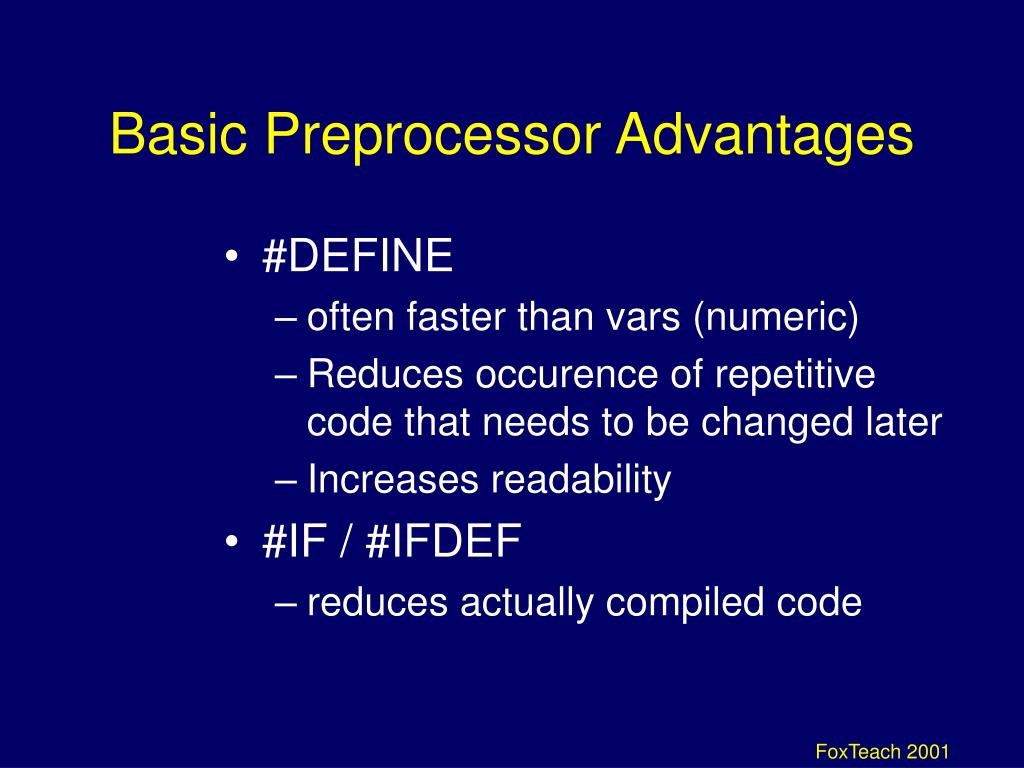 Basic Preprocessor Advantages

• #DEFINE
– often faster than vars (numeric)
– Reduces occurence of repetitive code that needs to be changed later
– Increases readability
• #IF / #IFDEF
– reduces actually compiled code

FoxTeach 2001